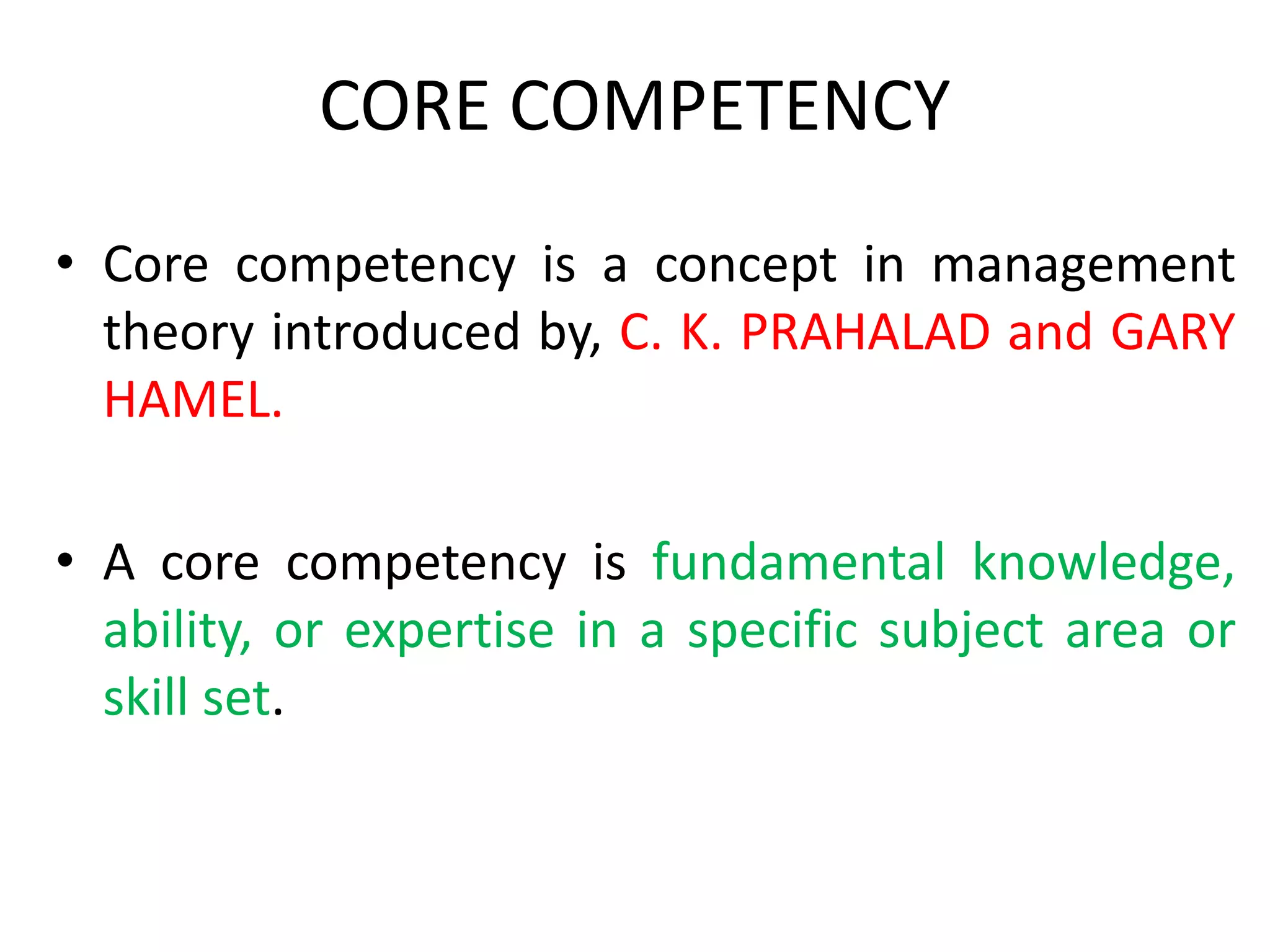 CORE COMPETENCY

• Core competency is a concept in management theory introduced by, C. K. PRAHALAD and GARY HAMEL.

• A core competency is fundamental knowledge, ability, or expertise in a specific subject area or skill set.